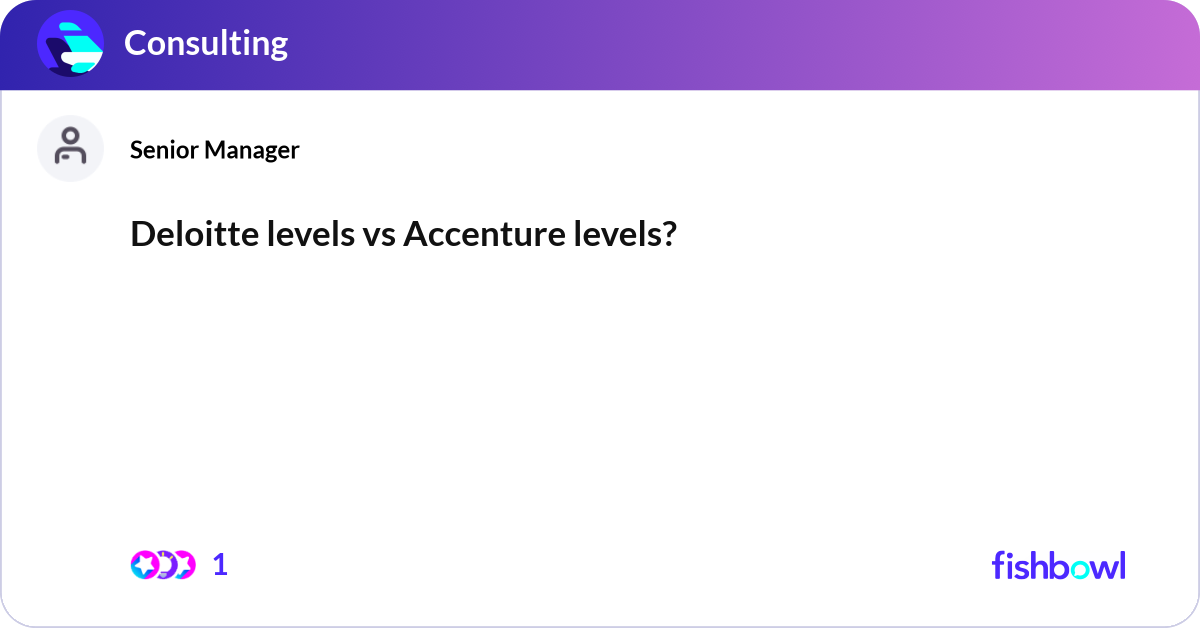 Consulting

Senior Manager

Deloitte levels vs Accenture levels?

1

fishbowl